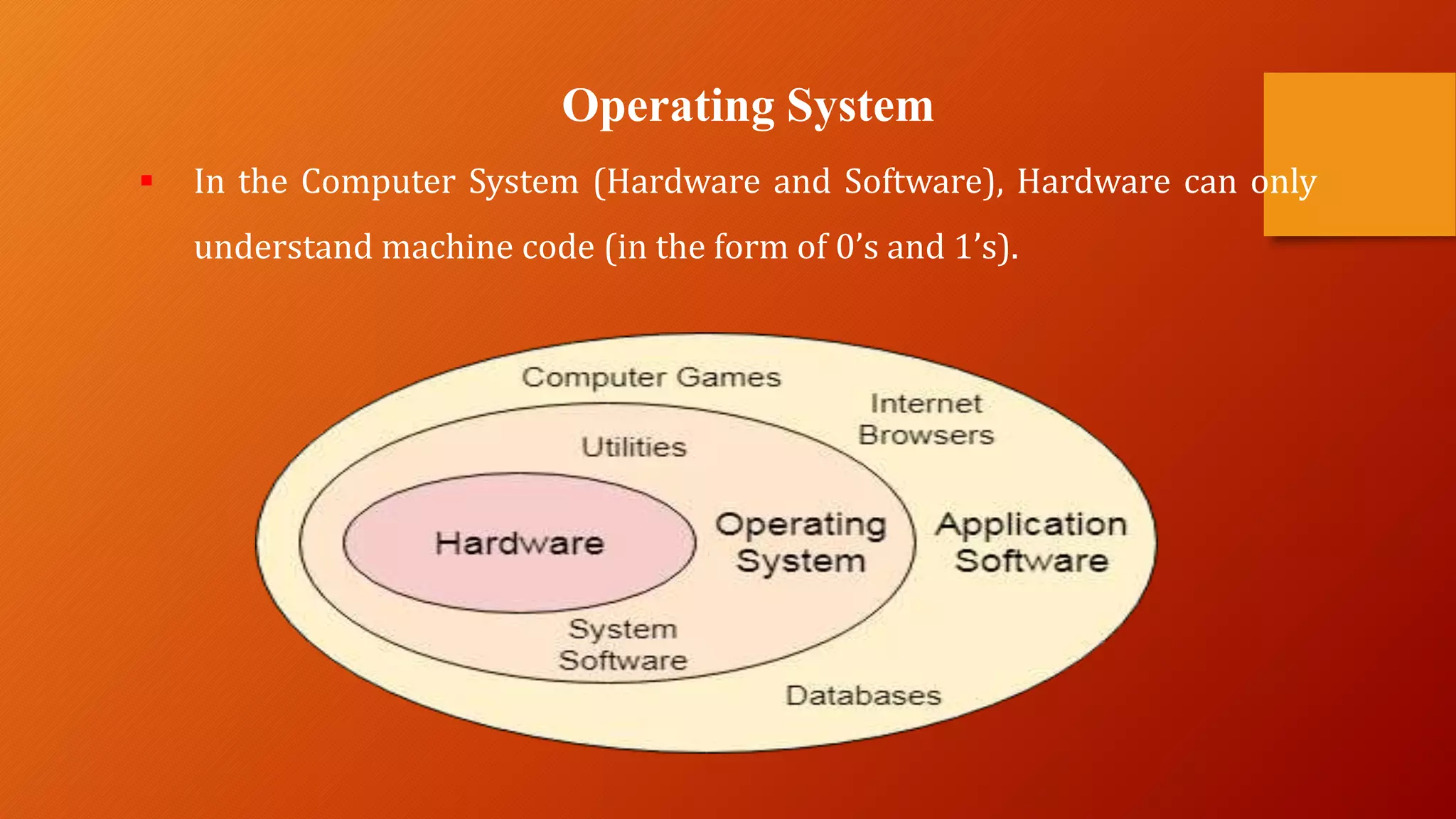 Operating System

▪ In the Computer System (Hardware and Software), Hardware can only understand machine code (in the form of 0’s and 1’s).

Computer Games

Internet Browsers

Utilities

Hardware

Operating System

Application Software

System Software

Databases